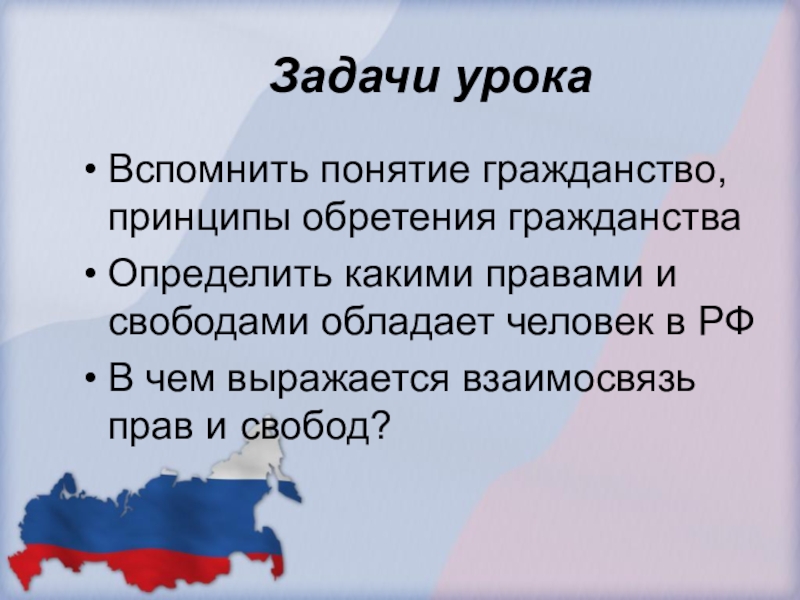 Задачи урока

• Вспомнить понятие гражданство, принципы обретения гражданства
• Определить какими правами и свободами обладает человек в РФ
• В чем выражается взаимосвязь прав и свобод?